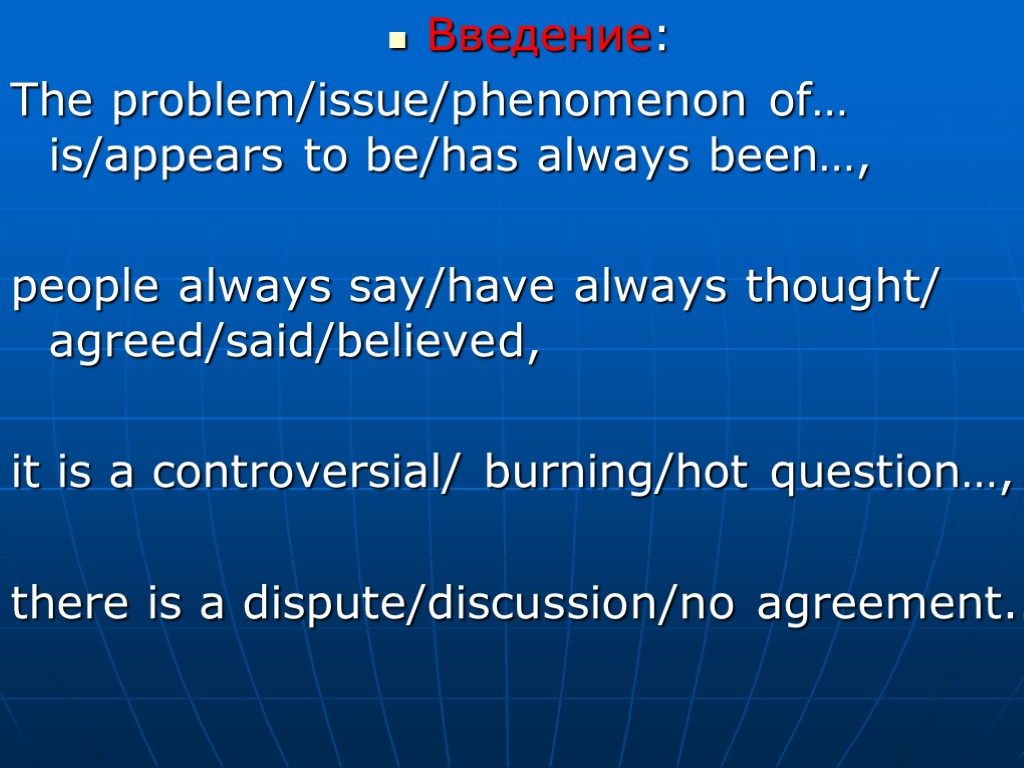 Введение:

The problem/issue/phenomenon of… is/appears to be/has always been…,

people always say/have always thought/ agreed/said/believed,

it is a controversial/ burning/hot question…,

there is a dispute/discussion/no agreement.